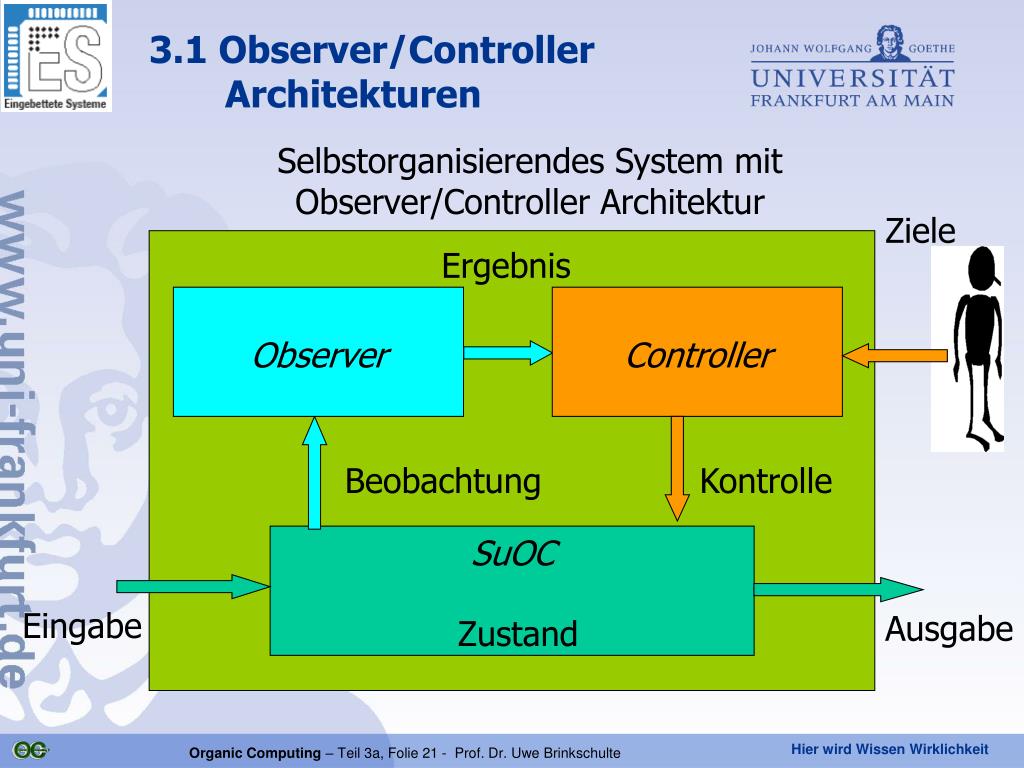 ES
Eingebettete Systeme

3.1 Observer/Controller Architekturen

JOHANN WOLFGANG GOETHE
UNIVERSITÄT
FRANKFURT AM MAIN

www.uni-frankfurt.de

Selbstorganisierendes System mit Observer/Controller Architektur

Ziele

Ergebnis

Observer

Controller

Beobachtung

Kontrolle

SuOC

Zustand

Eingabe

Ausgabe

OC

Organic Computing – Teil 3a, Folie 21 - Prof. Dr. Uwe Brinkschulte

Hier wird Wissen Wirklichkeit